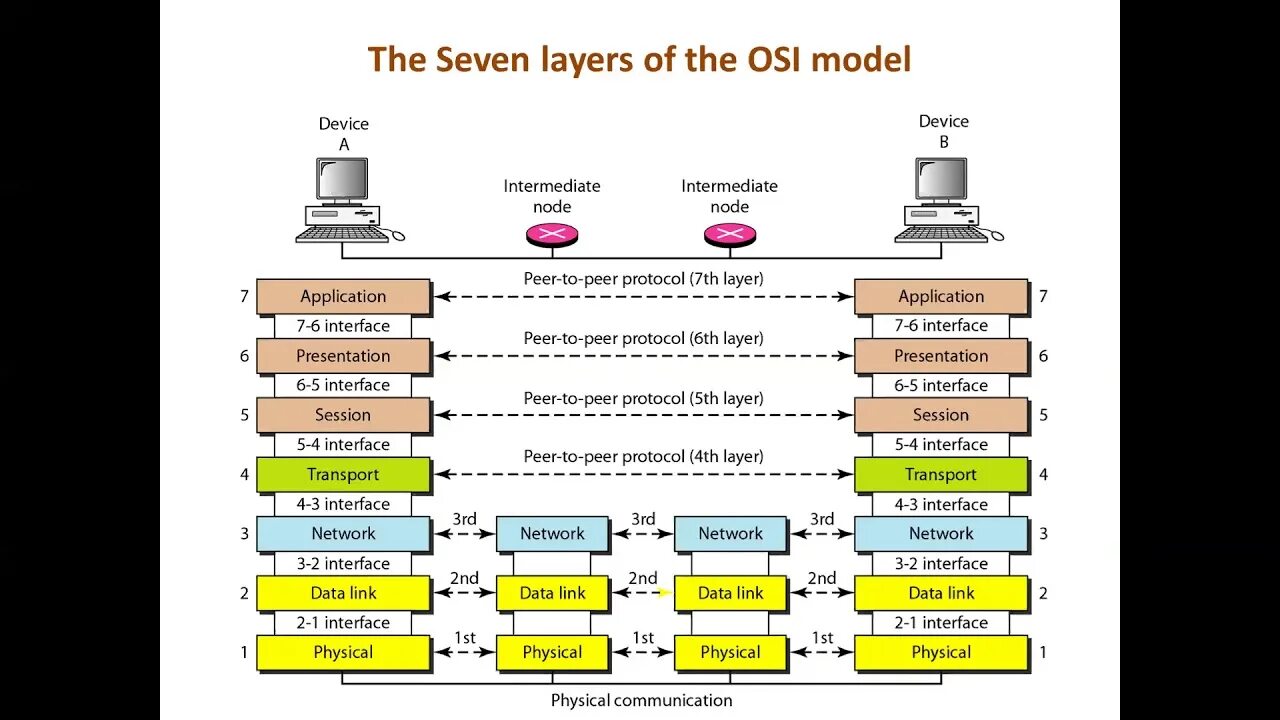 The Seven layers of the OSI model

Device A

Intermediate node

Intermediate node

Device B

7 Application
Peer-to-peer protocol (7th layer)
Application 7

7-6 interface
7-6 interface

6 Presentation
Peer-to-peer protocol (6th layer)
Presentation 6

6-5 interface
6-5 interface

5 Session
Peer-to-peer protocol (5th layer)
Session 5

5-4 interface
5-4 interface

4 Transport
Peer-to-peer protocol (4th layer)
Transport 4

4-3 interface
4-3 interface

3 Network
3rd
Network
3rd
Network
3rd
Network 3

3-2 interface
3-2 interface

2 Data link
2nd
Data link
2nd
Data link
2nd
Data link 2

2-1 interface
2-1 interface

1 Physical
1st
Physical
1st
Physical
1st
Physical 1

Physical communication